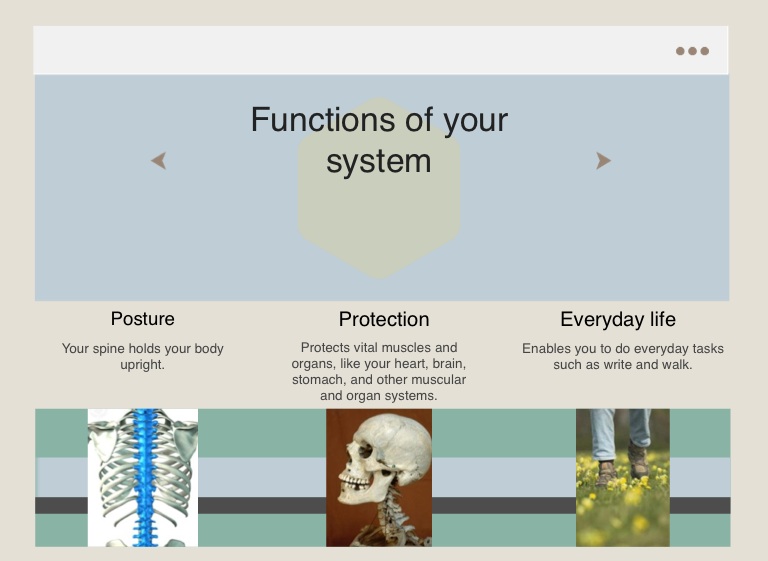 Functions of your system

Posture

Your spine holds your body upright.

Protection

Protects vital muscles and organs, like your heart, brain, stomach, and other muscular and organ systems.

Everyday life

Enables you to do everyday tasks such as write and walk.